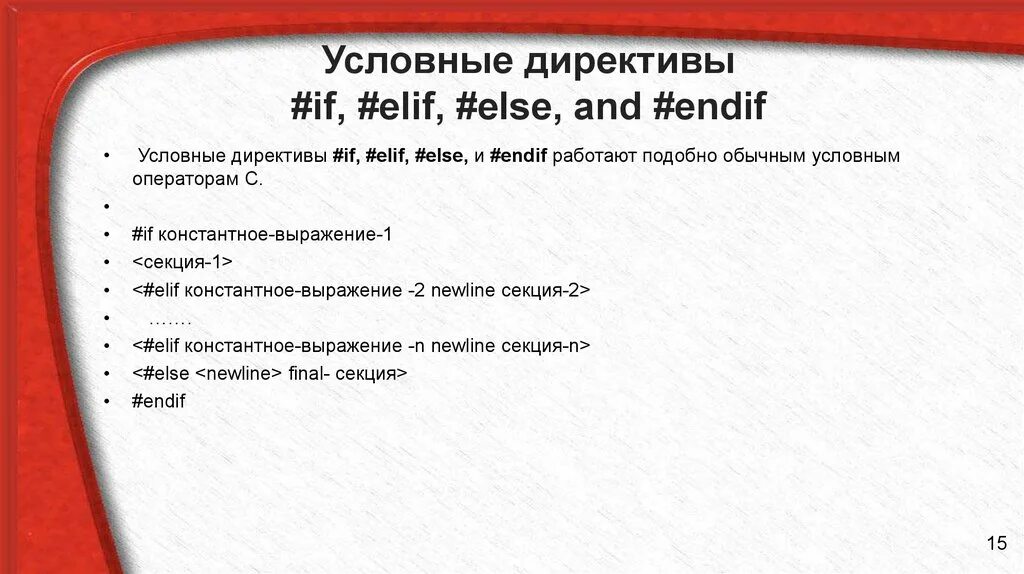 Условные директивы
#if, #elif, #else, and #endif

• Условные директивы #if, #elif, #else, и #endif работают подобно обычным условным операторам С.
•
• #if константное-выражение-1
• <секция-1>
• <#elif константное-выражение -2 newline секция-2>
• …….
• <#elif константное-выражение -n newline секция-n>
• <#else <newline> final- секция>
• #endif

15